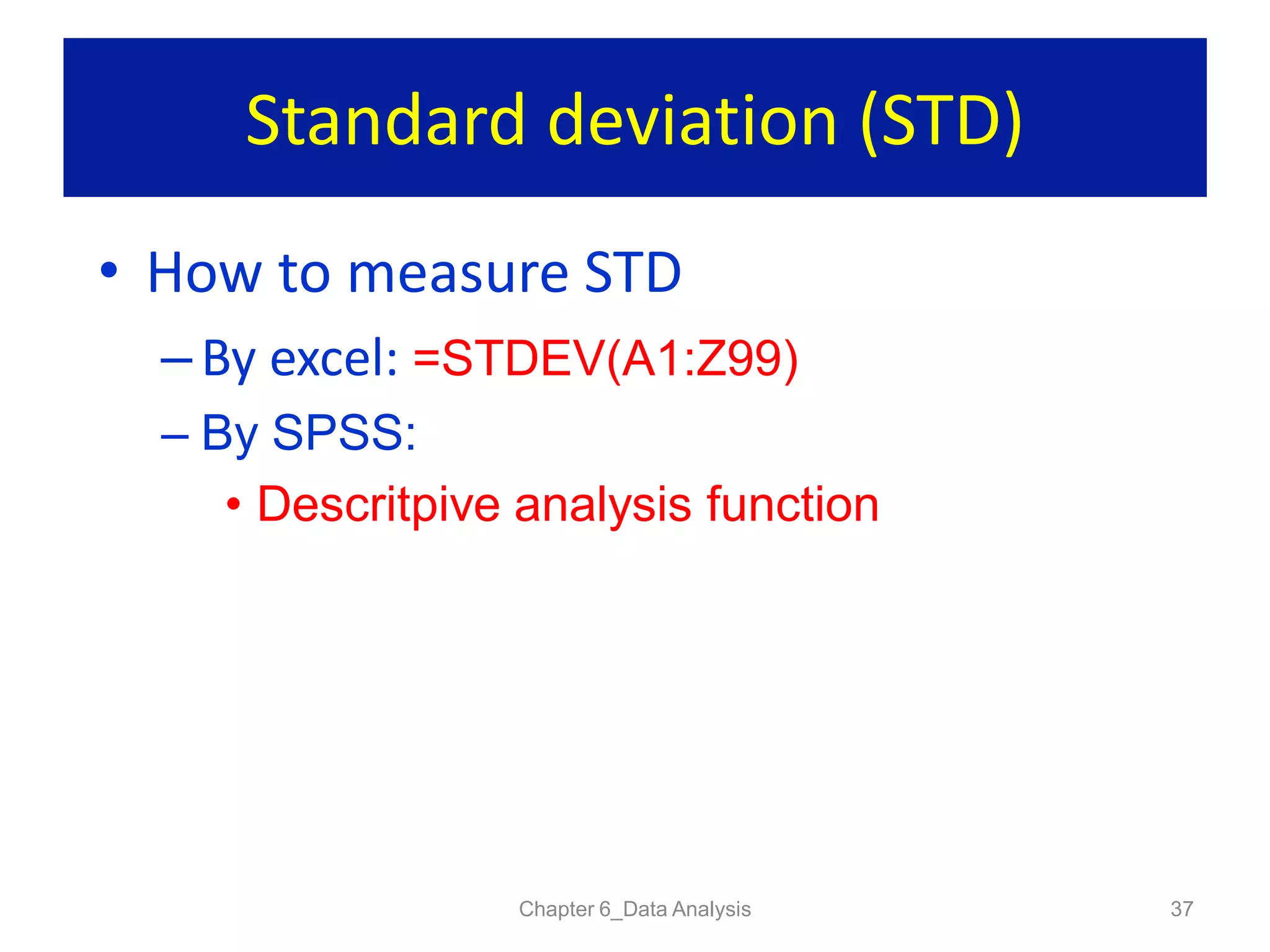 Standard deviation (STD)

• How to measure STD

– By excel: =STDEV(A1:Z99)

– By SPSS:

• Descritpive analysis function

Chapter 6_Data Analysis

37